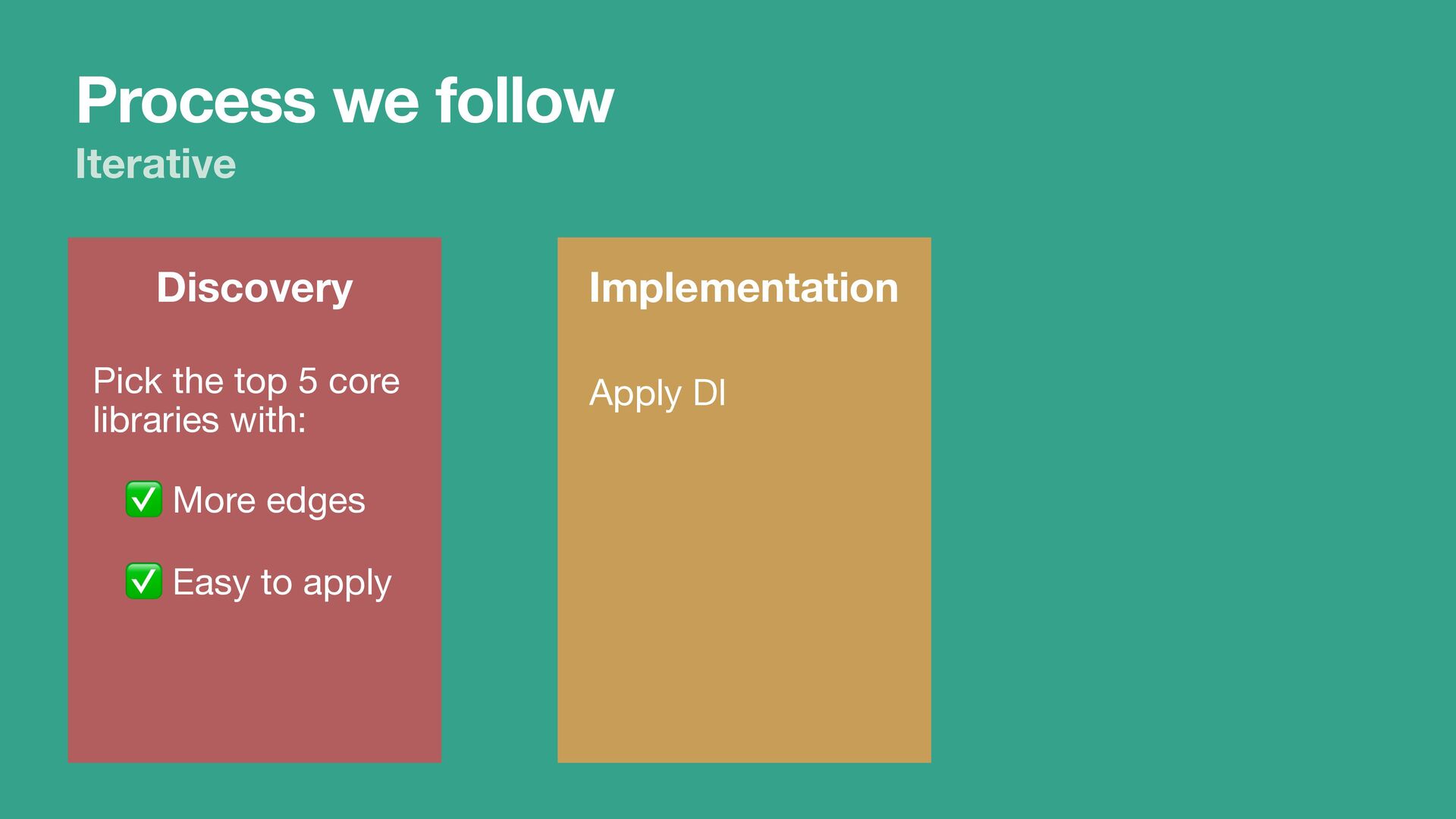 Process we follow
Iterative

Discovery

Pick the top 5 core libraries with:

✅ More edges

✅ Easy to apply

Implementation

Apply DI